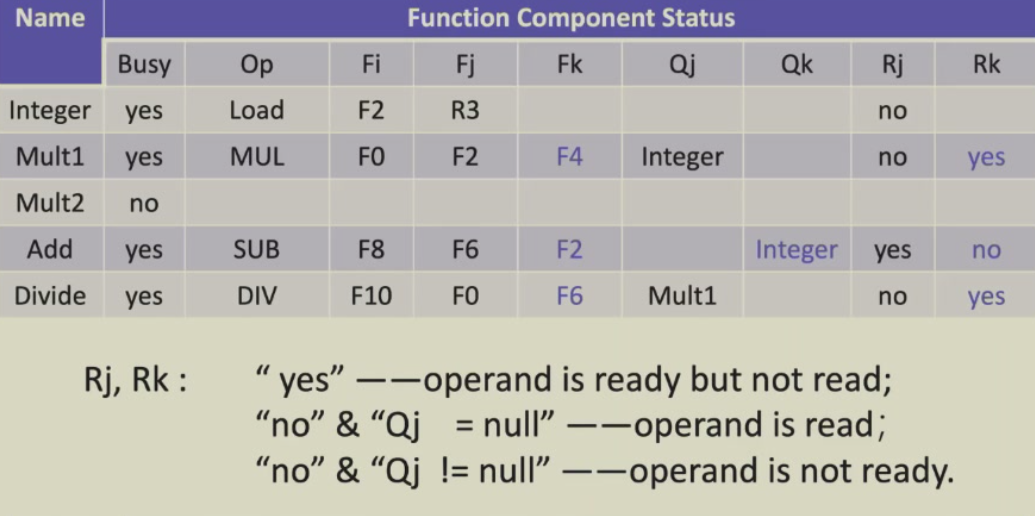 | Name | Function Component Status | | | | | | | | |
|---|---|---|---|---|---|---|---|---|---|
| | Busy | Op | Fi | Fj | Fk | Qj | Qk | Rj | Rk |
| Integer | yes | Load | F2 | R3 | | | | no | |
| Mult1 | yes | MUL | F0 | F2 | F4 | Integer | | no | yes |
| Mult2 | no | | | | | | | | |
| Add | yes | SUB | F8 | F6 | F2 | | Integer | yes | no |
| Divide | yes | DIV | F10 | F0 | F6 | Mult1 | | no | yes |

Rj, Rk : " yes" ——operand is ready but not read;
"no" & "Qj = null" ——operand is read;
"no" & "Qj != null" ——operand is not ready.